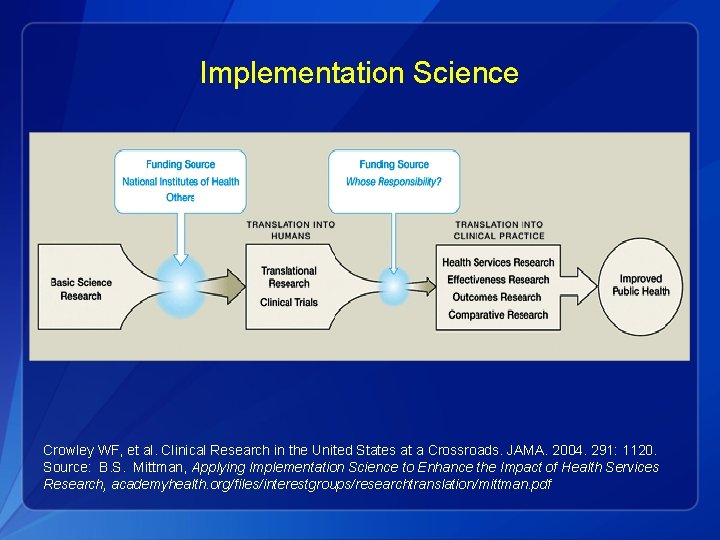 Implementation Science

Funding Source
National Institutes of Health
Others

Funding Source
Whose Responsibility?

TRANSLATION INTO HUMANS

TRANSLATION INTO CLINICAL PRACTICE

Basic Science Research

Translational Research
Clinical Trials

Health Services Research
Effectiveness Research
Outcomes Research
Comparative Research

Improved Public Health

Crowley WF, et al. Clinical Research in the United States at a Crossroads. JAMA. 2004. 291: 1120.
Source: B.S. Mittman, Applying Implementation Science to Enhance the Impact of Health Services Research, academyhealth.org/files/interestgroups/researchtranslation/mittman.pdf